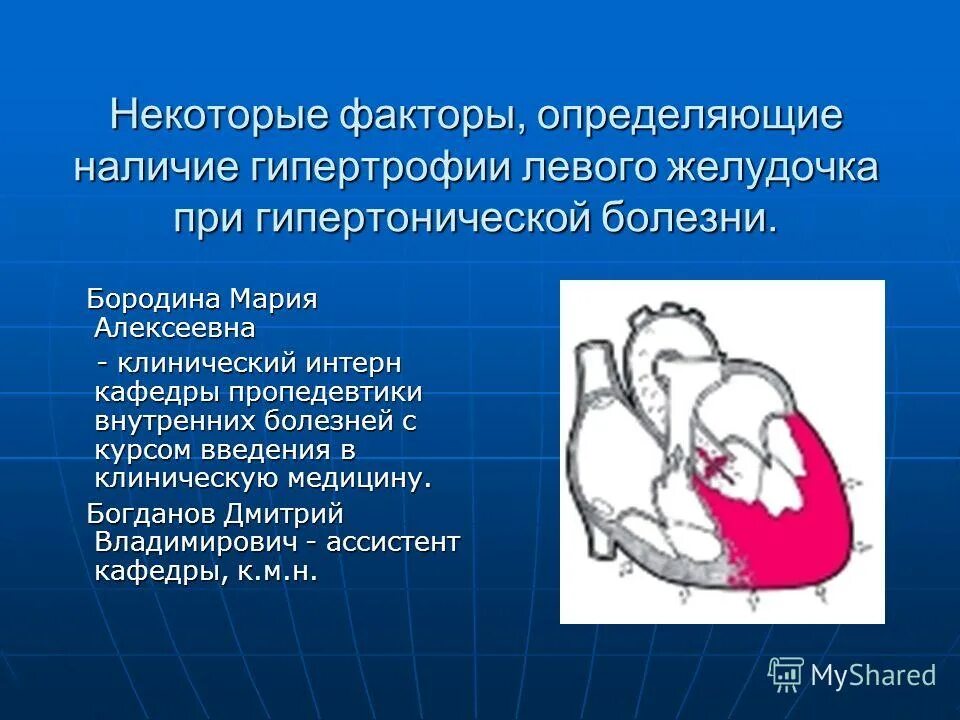 Некоторые факторы, определяющие наличие гипертрофии левого желудочка при гипертонической болезни.

Бородина Мария Алексеевна

- клинический интерн кафедры пропедевтики внутренних болезней с курсом введения в клиническую медицину.

Богданов Дмитрий Владимирович - ассистент кафедры, к.м.н.

MyShared